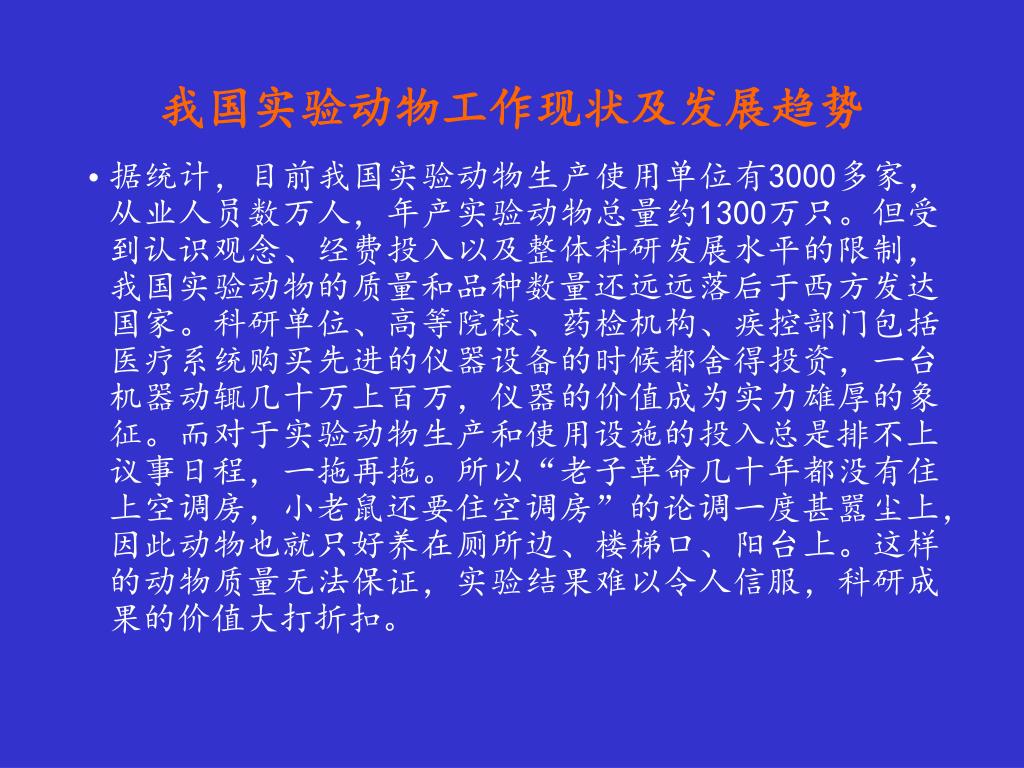 我国实验动物工作现状及发展趋势

• 据统计，目前我国实验动物生产使用单位有3000多家，从业人员数万人，年产实验动物总量约1300万只。但受到认识观念、经费投入以及整体科研发展水平的限制，我国实验动物的质量和品种数量还远远落后于西方发达国家。科研单位、高等院校、药检机构、疾控部门包括医疗系统购买先进的仪器设备的时候都舍得投资，一台机器动辄几十万上百万，仪器的价值成为实力雄厚的象征。而对于实验动物生产和使用设施的投入总是排不上议事日程，一拖再拖。所以“老子革命几十年都没有住上空调房，小老鼠还要住空调房”的论调一度甚嚣尘上，因此动物也就只好养在厕所边、楼梯口、阳台上。这样的动物质量无法保证，实验结果难以令人信服，科研成果的价值大打折扣。